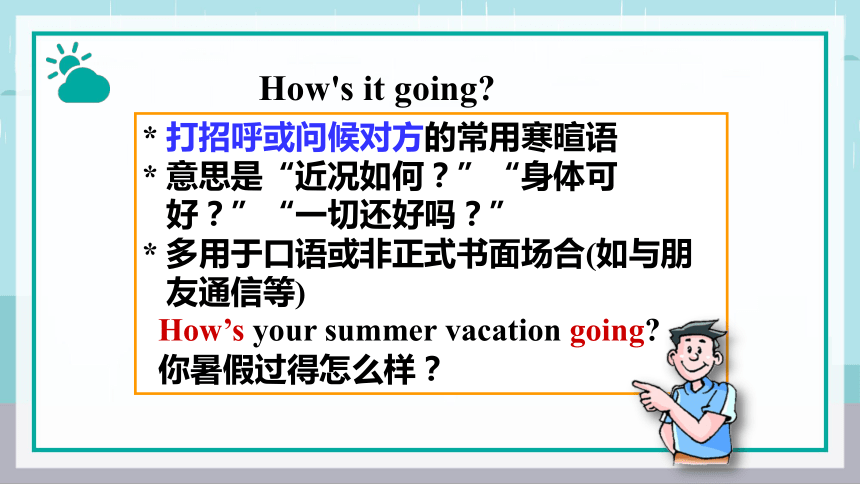 How's it going?

* 打招呼或问候对方的常用寒暄语
* 意思是“近况如何？”“身体可好？”“一切还好吗？”
* 多用于口语或非正式书面场合(如与朋友通信等)

How’s your summer vacation going?
你暑假过得怎么样？